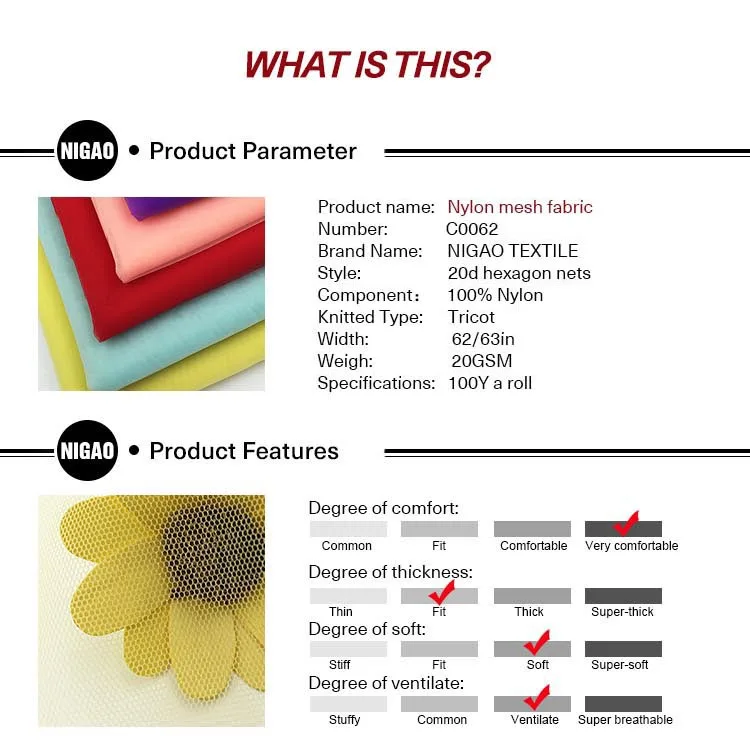 WHAT IS THIS?

NIGAO • Product Parameter

Product name: Nylon mesh fabric
Number: C0062
Brand Name: NIGAO TEXTILE
Style: 20d hexagon nets
Component: 100% Nylon
Knitted Type: Tricot
Width: 62/63in
Weigh: 20GSM
Specifications: 100Y a roll

NIGAO • Product Features

Degree of comfort:
Common Fit Comfortable Very comfortable

Degree of thickness:
Thin Fit Thick Super-thick

Degree of soft:
Stiff Fit Soft Super-soft

Degree of ventilate:
Stuffy Common Ventilate Super breathable